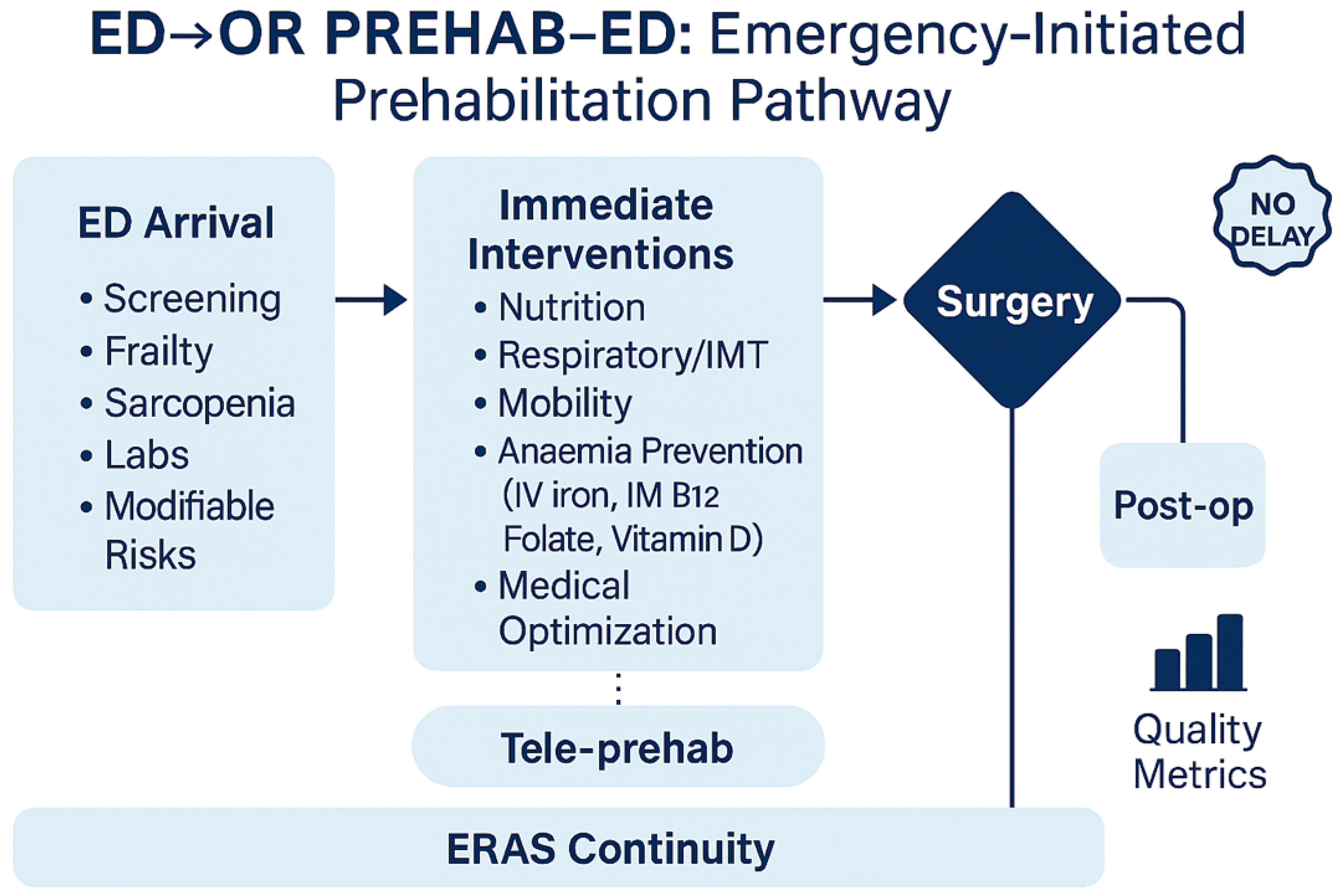 ED→OR PREHAB–ED: Emergency-Initiated Prehabilitation Pathway

ED Arrival
• Screening
• Frailty
• Sarcopenia
• Labs
• Modifiable Risks

Immediate Interventions
• Nutrition
• Respiratory/IMT
• Mobility
• Anaemia Prevention (IV iron, IM B12 Folate, Vitamin D)
• Medical Optimization

Tele-prehab

Surgery

NO DELAY

Post-op

Quality Metrics

ERAS Continuity